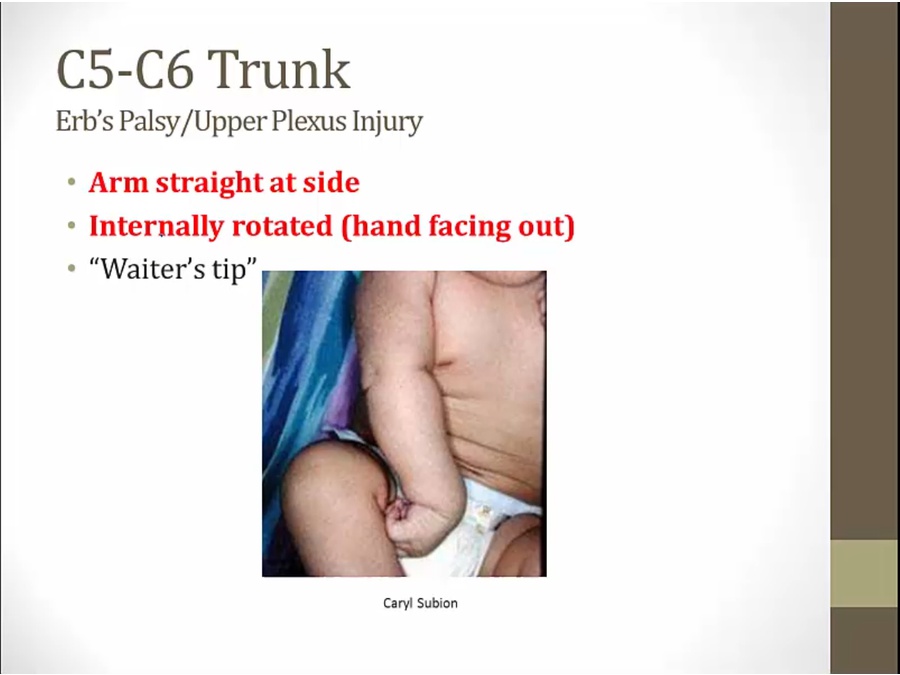 C5-C6 Trunk
Erb's Palsy/Upper Plexus Injury

• Arm straight at side
• Internally rotated (hand facing out)
• "Waiter's tip"

Caryl Subion